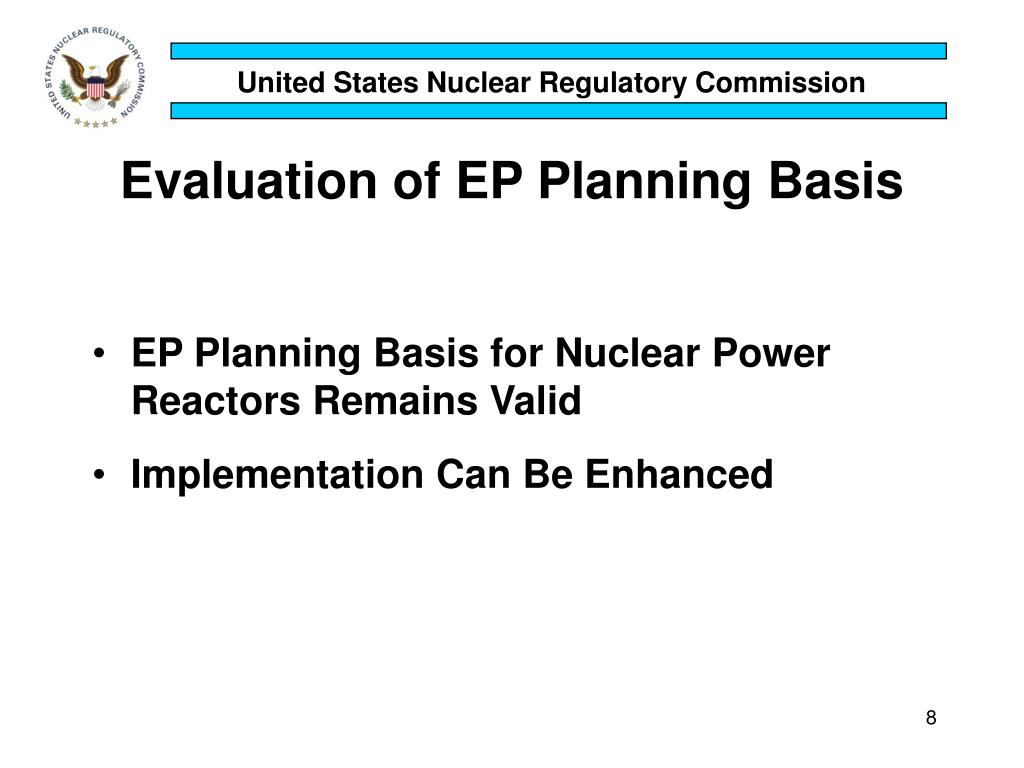 UNITED STATES NUCLEAR REGULATORY COMMISSION

United States Nuclear Regulatory Commission

Evaluation of EP Planning Basis

• EP Planning Basis for Nuclear Power Reactors Remains Valid

• Implementation Can Be Enhanced

8